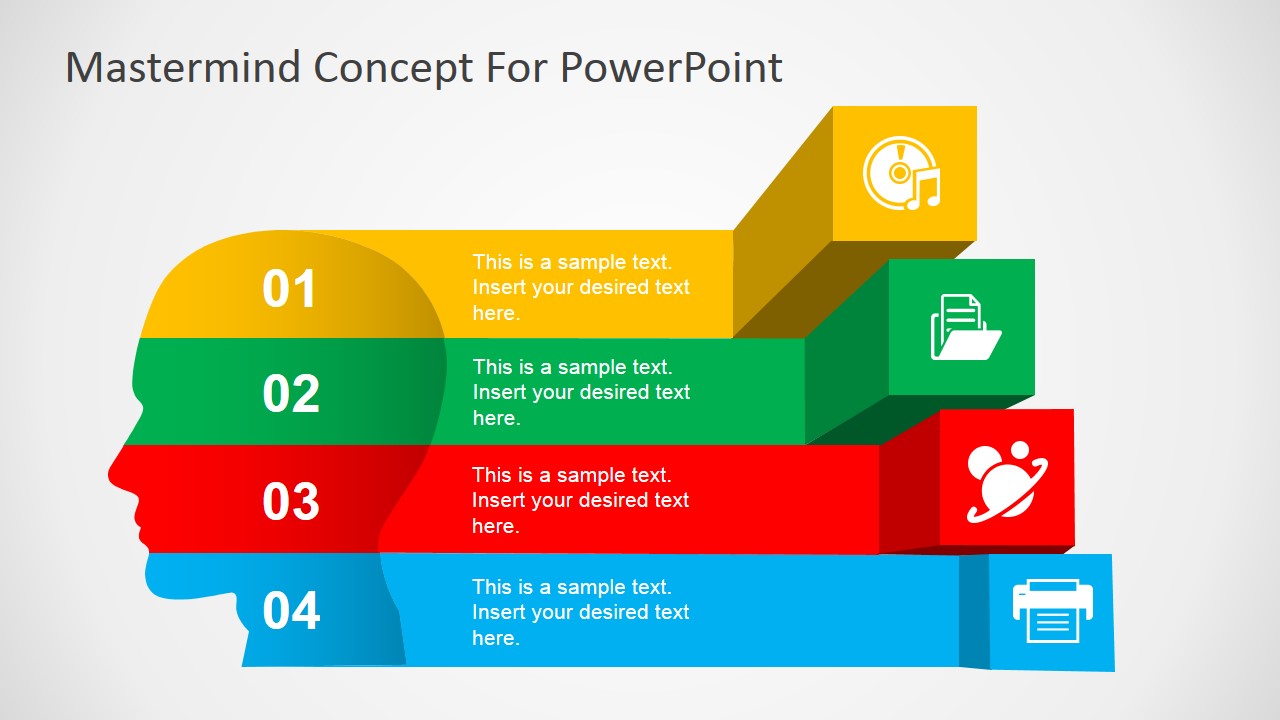 Mastermind Concept For PowerPoint

01

This is a sample text. Insert your desired text here.

02

This is a sample text. Insert your desired text here.

03

This is a sample text. Insert your desired text here.

04

This is a sample text. Insert your desired text here.